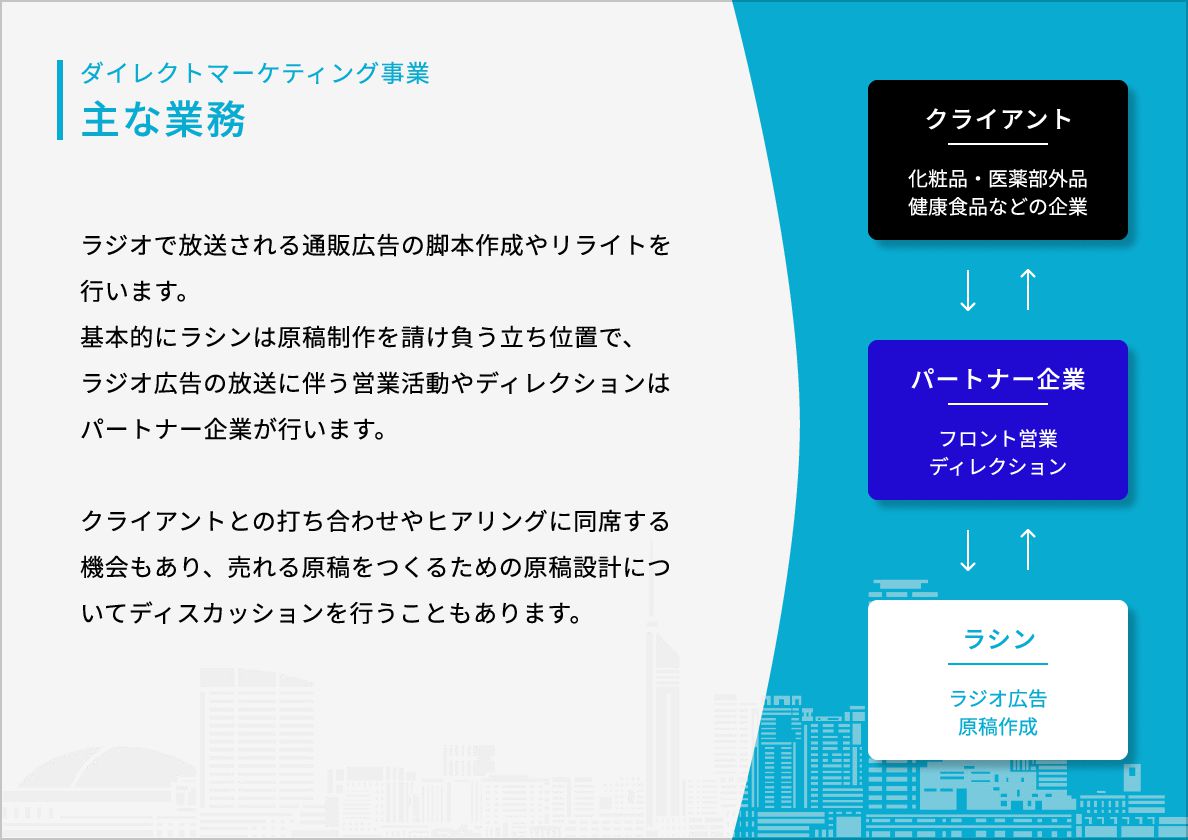 ダイレクトマーケティング事業
主な業務

ラジオで放送される通販広告の脚本作成やリライトを行います。
基本的にラシンは原稿制作を請け負う立ち位置で、ラジオ広告の放送に伴う営業活動やディレクションはパートナー企業が行います。

クライアントとの打ち合わせやヒアリングに同席する機会もあり、売れる原稿をつくるための原稿設計についてディスカッションを行うこともあります。

クライアント
化粧品・医薬部外品
健康食品などの企業

↓ ↑

パートナー企業
フロント営業
ディレクション

↓ ↑

ラシン
ラジオ広告
原稿作成